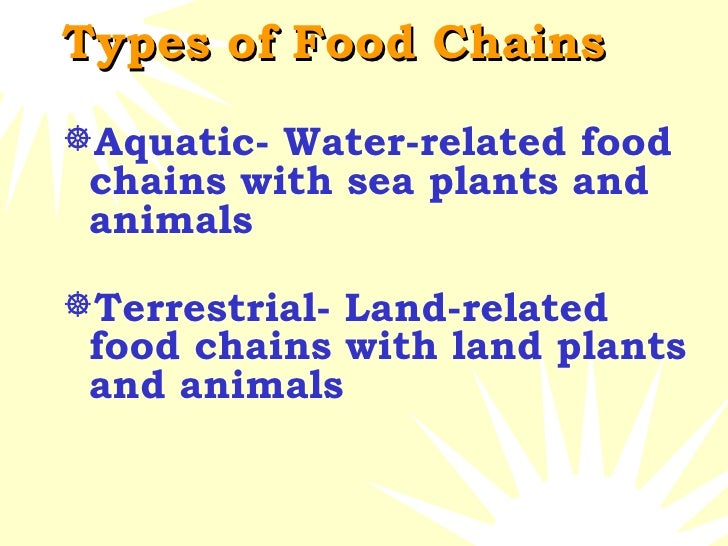 Types of Food Chains

Aquatic- Water-related food chains with sea plants and animals

Terrestrial- Land-related food chains with land plants and animals